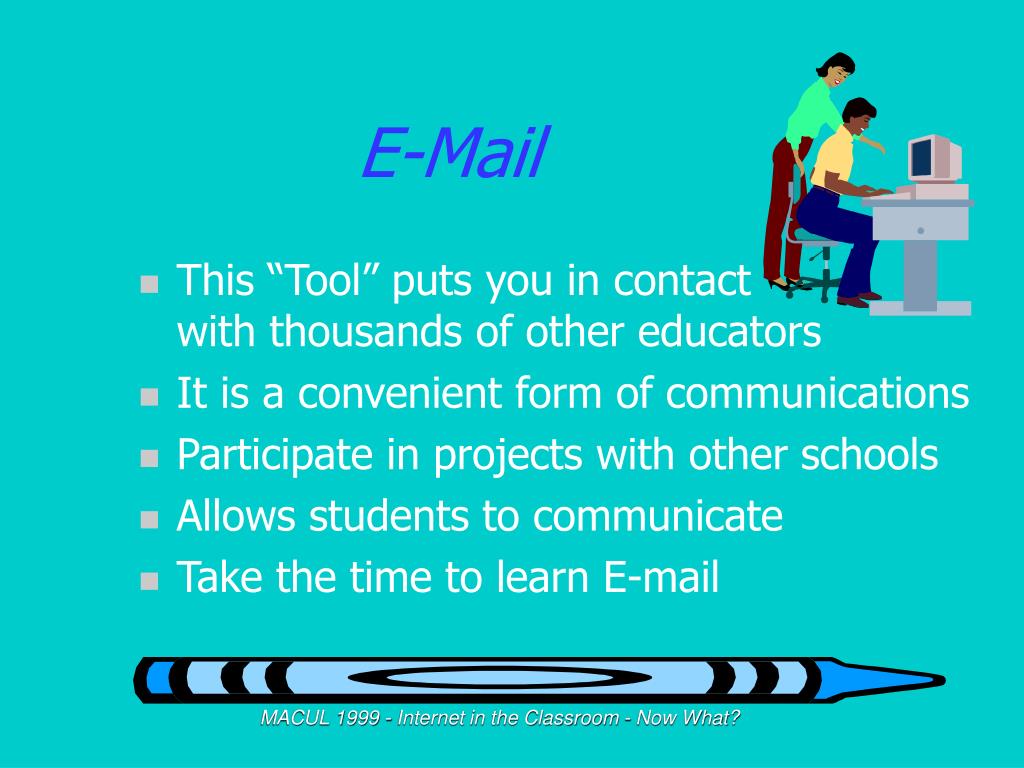 E-Mail

- This “Tool” puts you in contact with thousands of other educators
- It is a convenient form of communications
- Participate in projects with other schools
- Allows students to communicate
- Take the time to learn E-mail

MACUL 1999 - Internet in the Classroom - Now What?